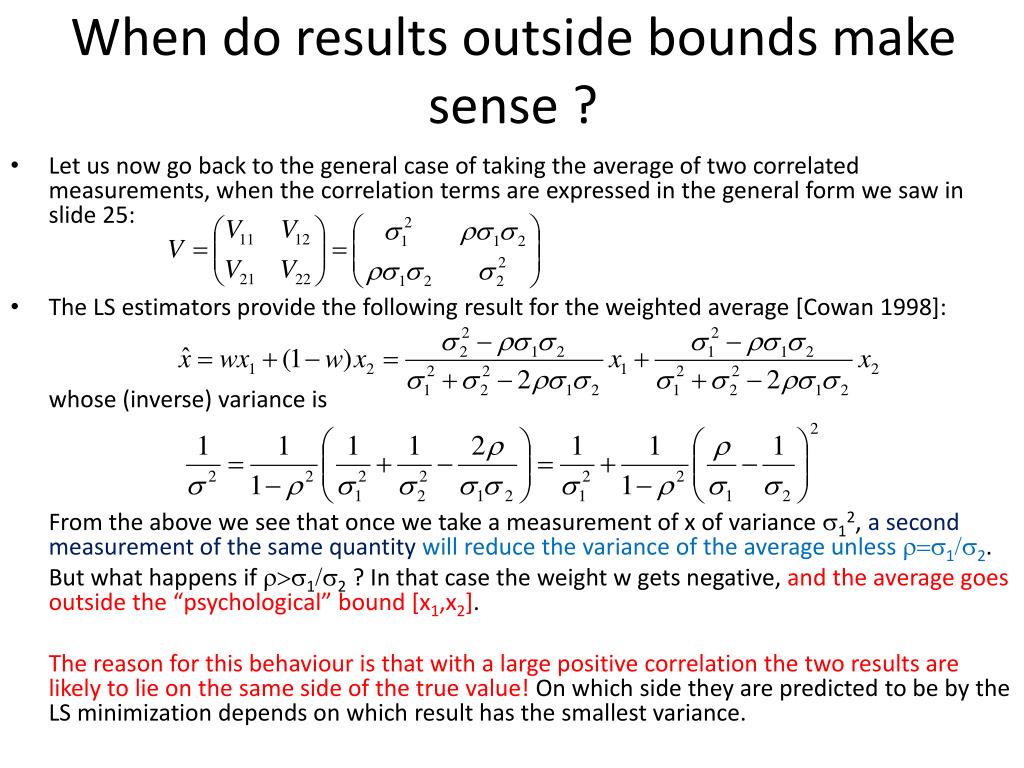 When do results outside bounds make sense ?

• Let us now go back to the general case of taking the average of two correlated measurements, when the correlation terms are expressed in the general form we saw in slide 25:
$V = \begin{pmatrix} V_{11} & V_{12} \\ V_{21} & V_{22} \end{pmatrix} = \begin{pmatrix} \sigma_1^2 & \rho\sigma_1\sigma_2 \\ \rho\sigma_1\sigma_2 & \sigma_2^2 \end{pmatrix}$

• The LS estimators provide the following result for the weighted average [Cowan 1998]:
$\hat{x} = wx_1 + (1-w)x_2 = \frac{\sigma_2^2 - \rho\sigma_1\sigma_2}{\sigma_1^2 + \sigma_2^2 - 2\rho\sigma_1\sigma_2} x_1 + \frac{\sigma_1^2 - \rho\sigma_1\sigma_2}{\sigma_1^2 + \sigma_2^2 - 2\rho\sigma_1\sigma_2} x_2$
whose (inverse) variance is
$\frac{1}{\sigma^2} = \frac{1}{1-\rho^2}\left(\frac{1}{\sigma_1^2} + \frac{1}{\sigma_2^2} - \frac{2\rho}{\sigma_1\sigma_2}\right) = \frac{1}{\sigma_1^2} + \frac{1}{1-\rho^2}\left(\frac{\rho}{\sigma_1} - \frac{1}{\sigma_2}\right)^2$
From the above we see that once we take a measurement of x of variance $\sigma_1^2$, a second measurement of the same quantity will reduce the variance of the average unless $\rho=\sigma_1/\sigma_2$.
But what happens if $\rho>\sigma_1/\sigma_2$ ? In that case the weight w gets negative, and the average goes outside the “psychological” bound [$x_1$,$x_2$].

The reason for this behaviour is that with a large positive correlation the two results are likely to lie on the same side of the true value! On which side they are predicted to be by the LS minimization depends on which result has the smallest variance.